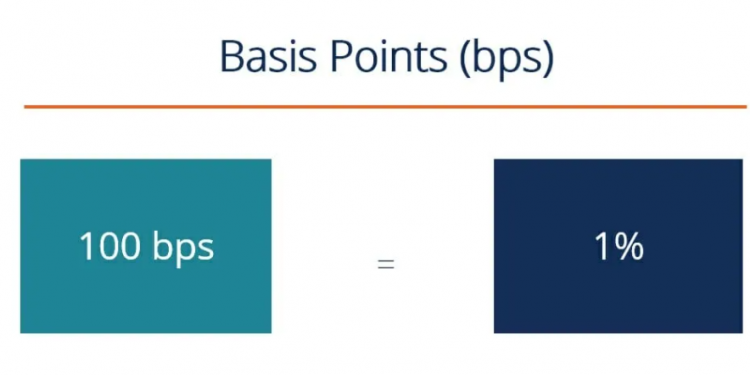 Basis Points (bps)

100 bps

=

1%